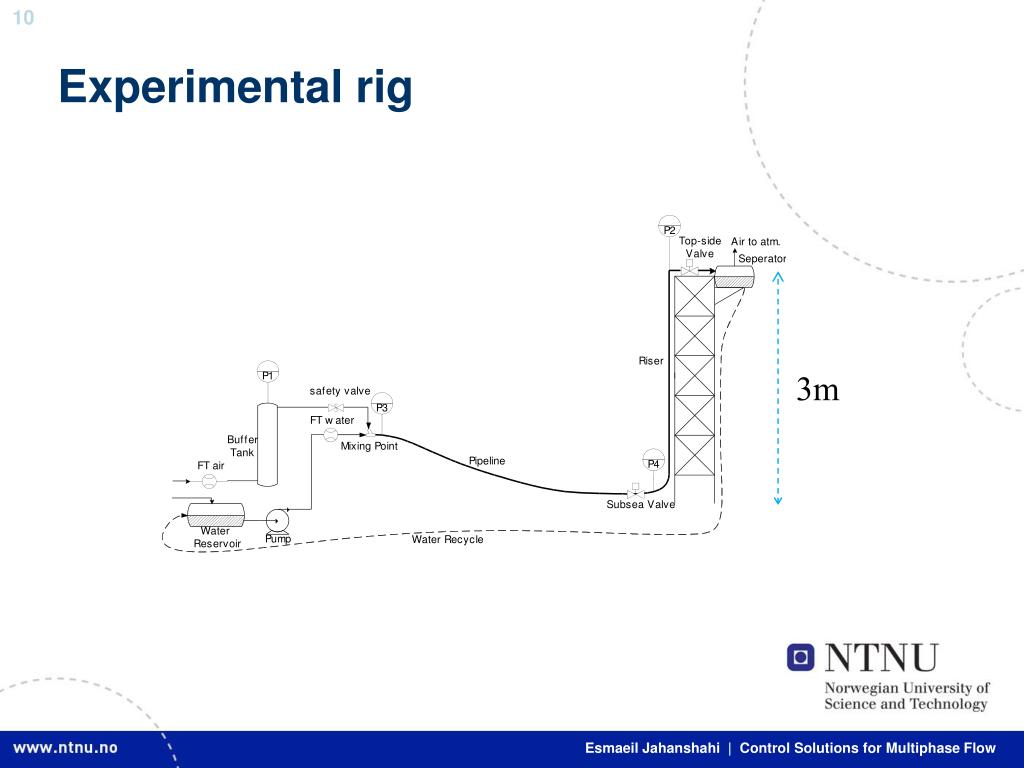 10

Experimental rig

P2
Top-side Valve
Air to atm.
Seperator

Riser

3m

P1
safety valve
P3
FT water
Buffer Tank
Mixing Point
FT air
Pipeline
P4
Subsea Valve
Water Reservoir
Pump
Water Recycle

NTNU
Norwegian University of Science and Technology

www.ntnu.no

Esmaeil Jahanshahi | Control Solutions for Multiphase Flow